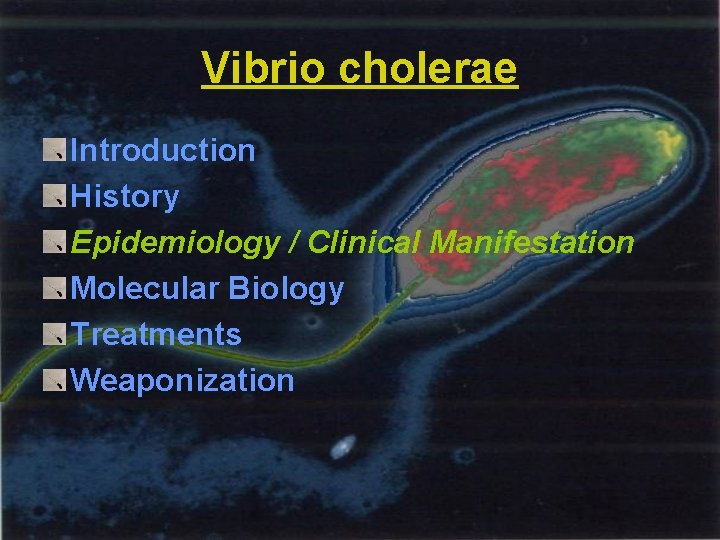 Vibrio cholerae

Introduction
History
Epidemiology / Clinical Manifestation
Molecular Biology
Treatments
Weaponization